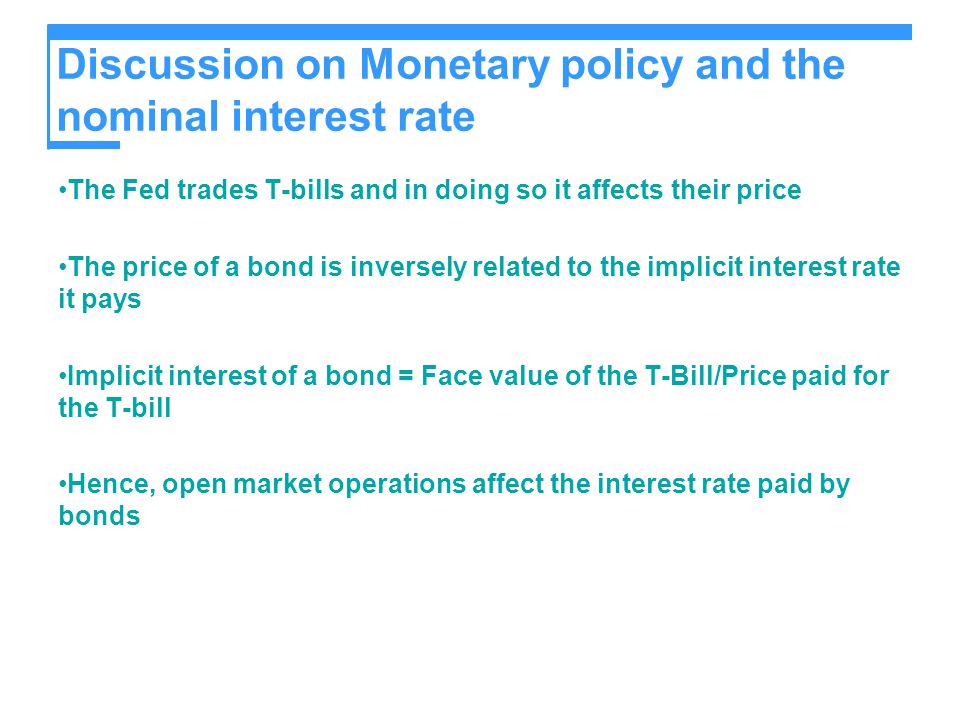 Discussion on Monetary policy and the nominal interest rate

•The Fed trades T-bills and in doing so it affects their price

•The price of a bond is inversely related to the implicit interest rate it pays

•Implicit interest of a bond = Face value of the T-Bill/Price paid for the T-bill

•Hence, open market operations affect the interest rate paid by bonds